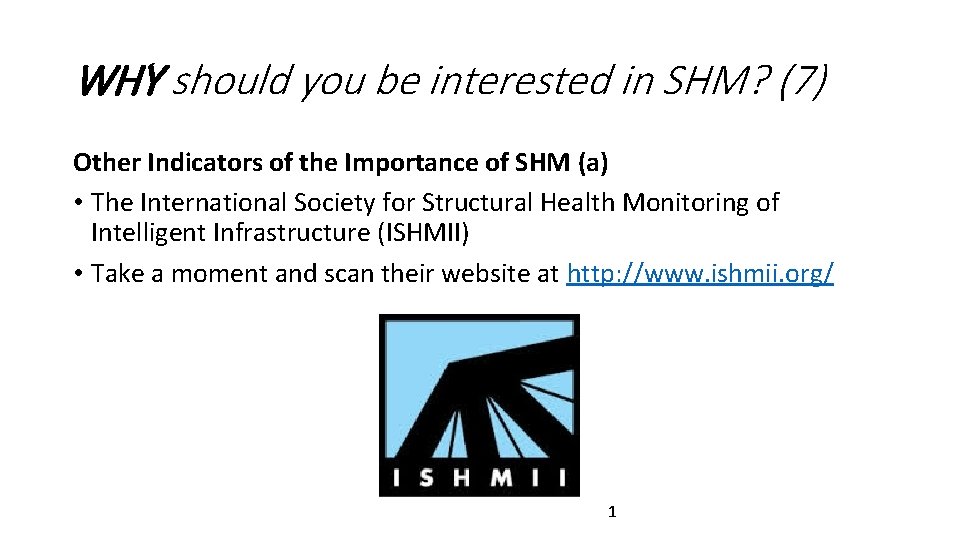 WHY should you be interested in SHM? (7)

Other Indicators of the Importance of SHM (a)

• The International Society for Structural Health Monitoring of Intelligent Infrastructure (ISHMII)
• Take a moment and scan their website at http://www.ishmii.org/

ISHMII

1